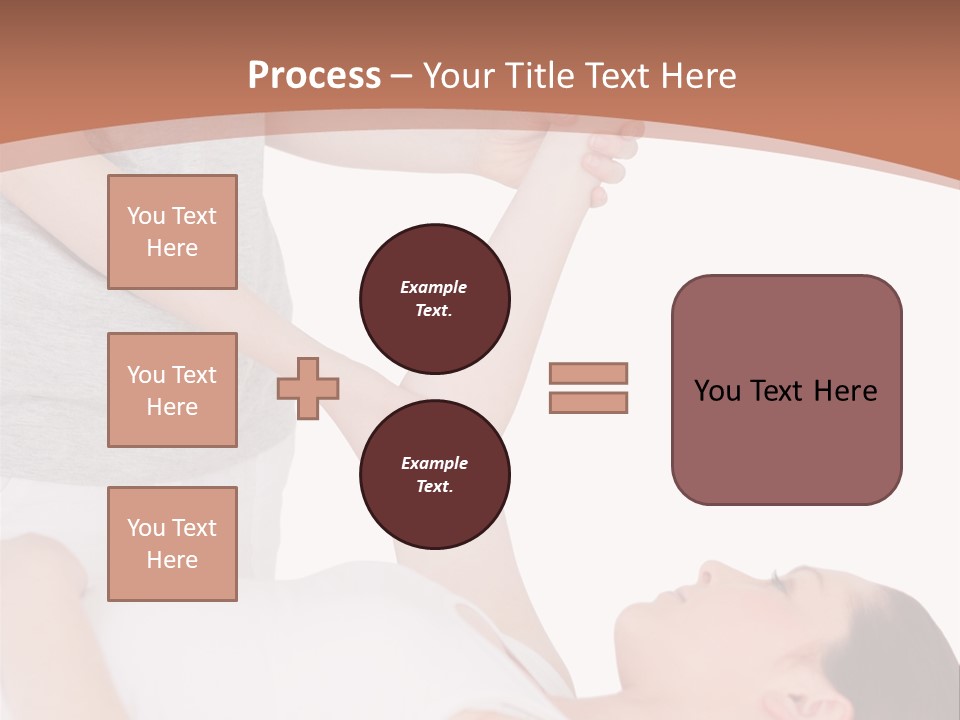 Process – Your Title Text Here

You Text Here

You Text Here

You Text Here

Example Text.

Example Text.

You Text Here